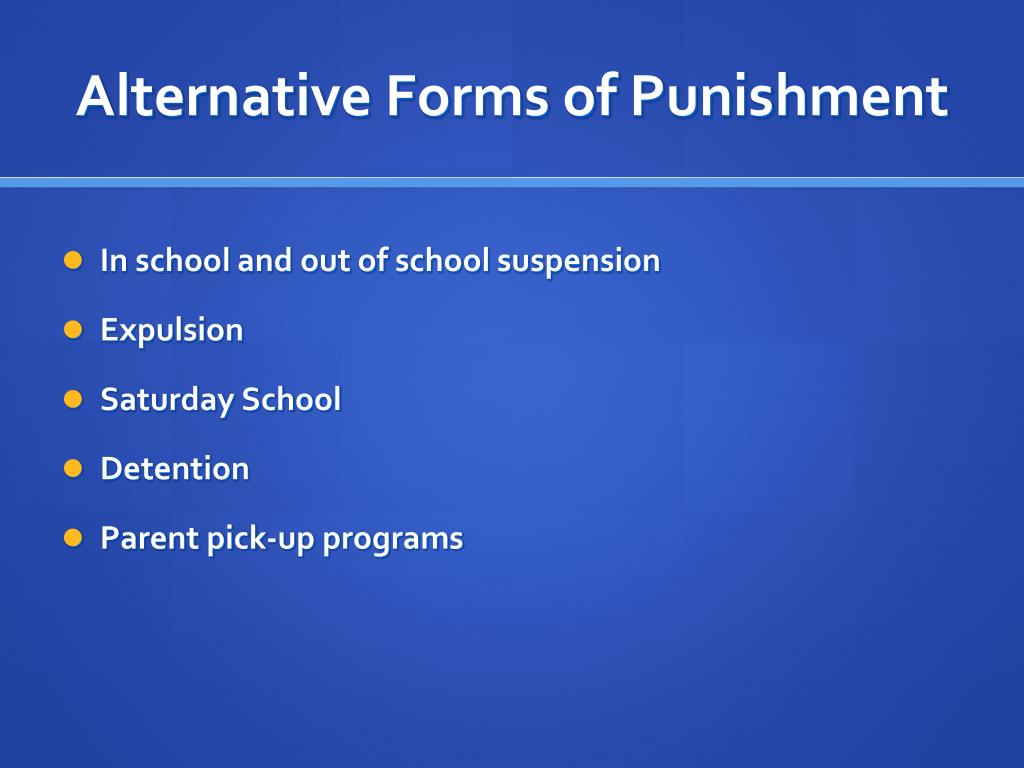 Alternative Forms of Punishment

- In school and out of school suspension
- Expulsion
- Saturday School
- Detention
- Parent pick-up programs